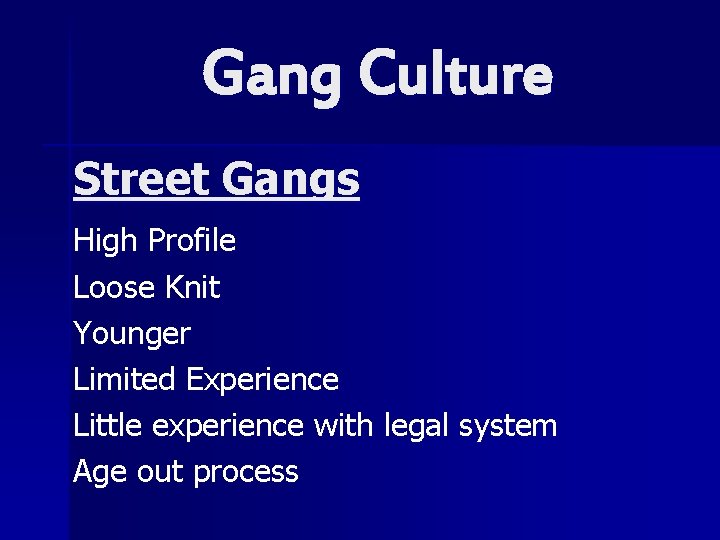 Gang Culture

Street Gangs

High Profile
Loose Knit
Younger
Limited Experience
Little experience with legal system
Age out process